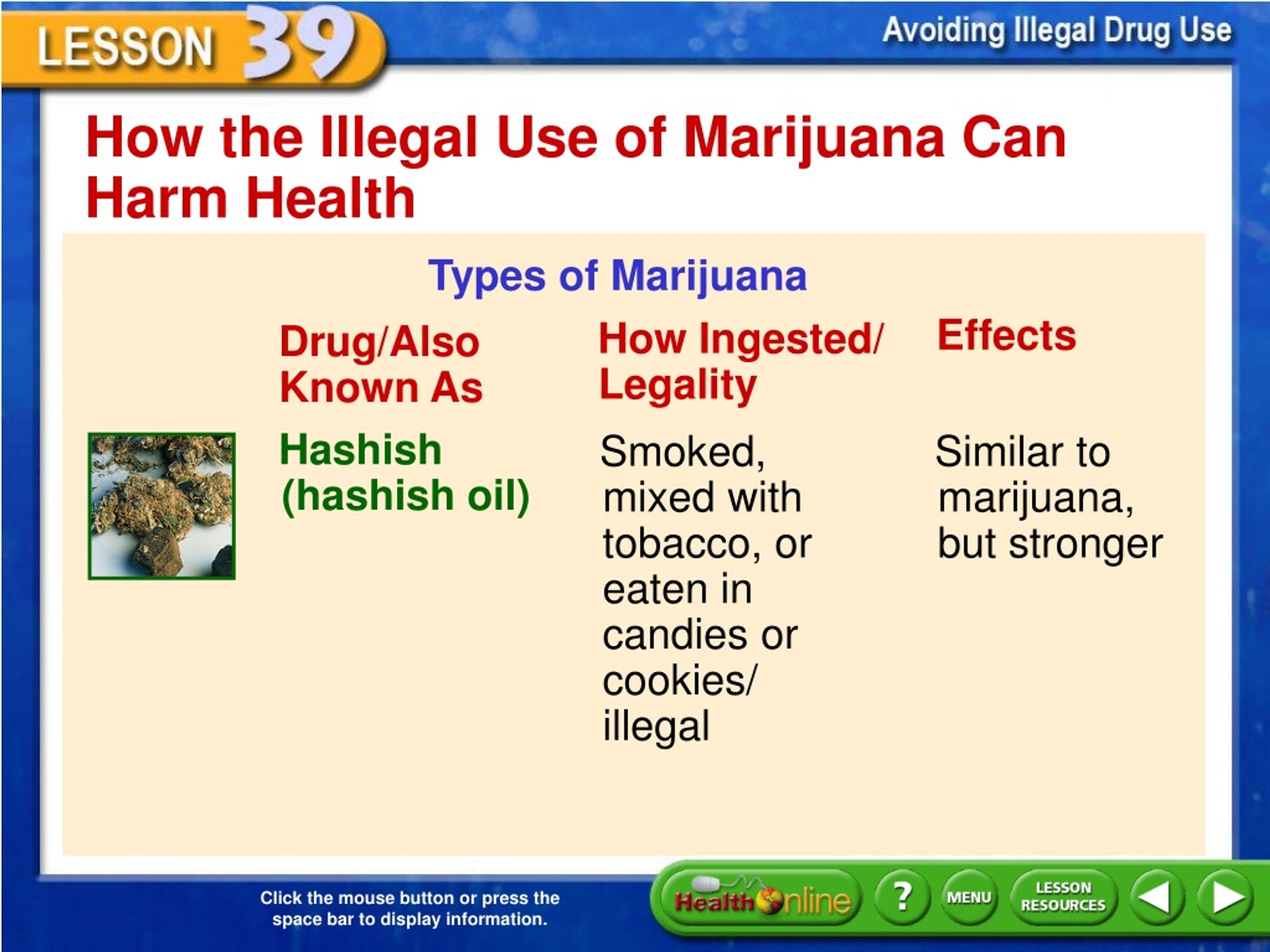 LESSON 39

Avoiding Illegal Drug Use

How the Illegal Use of Marijuana Can Harm Health

Types of Marijuana

| Drug/Also Known As | How Ingested/ Legality | Effects |
|---|---|---|
| Hashish (hashish oil) | Smoked, mixed with tobacco, or eaten in candies or cookies/ illegal | Similar to marijuana, but stronger |

Click the mouse button or press the space bar to display information.

Health Online

?

MENU

LESSON RESOURCES